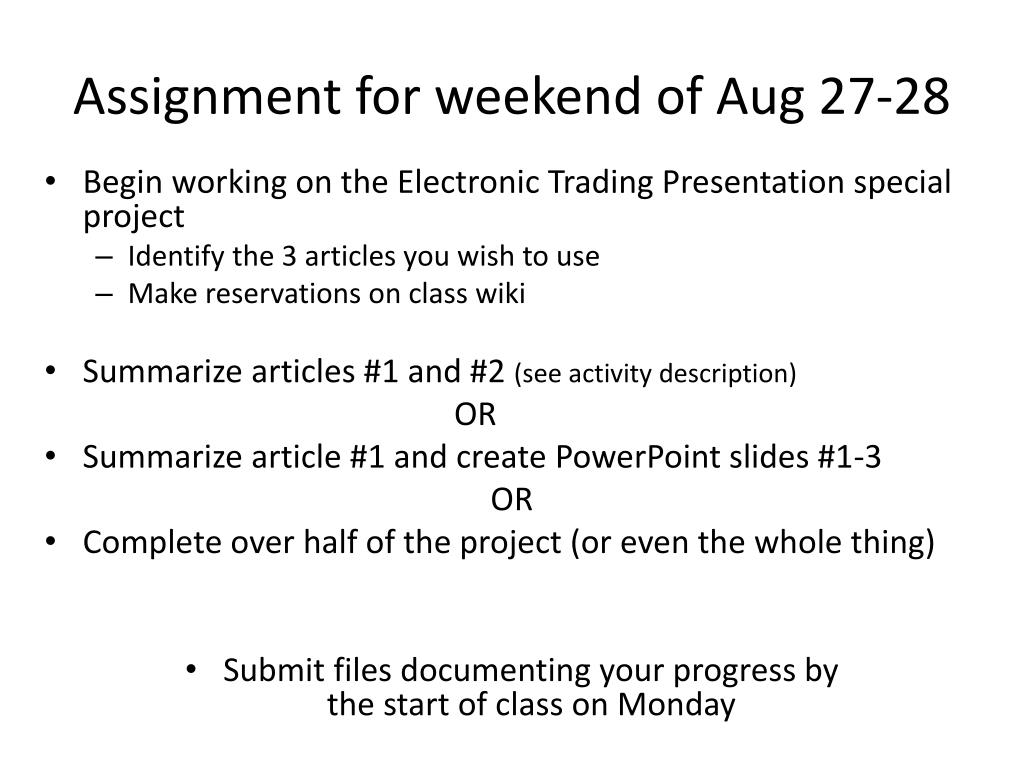 Assignment for weekend of Aug 27-28

• Begin working on the Electronic Trading Presentation special project
– Identify the 3 articles you wish to use
– Make reservations on class wiki

• Summarize articles #1 and #2 (see activity description)

OR

• Summarize article #1 and create PowerPoint slides #1-3

OR

• Complete over half of the project (or even the whole thing)

• Submit files documenting your progress by the start of class on Monday